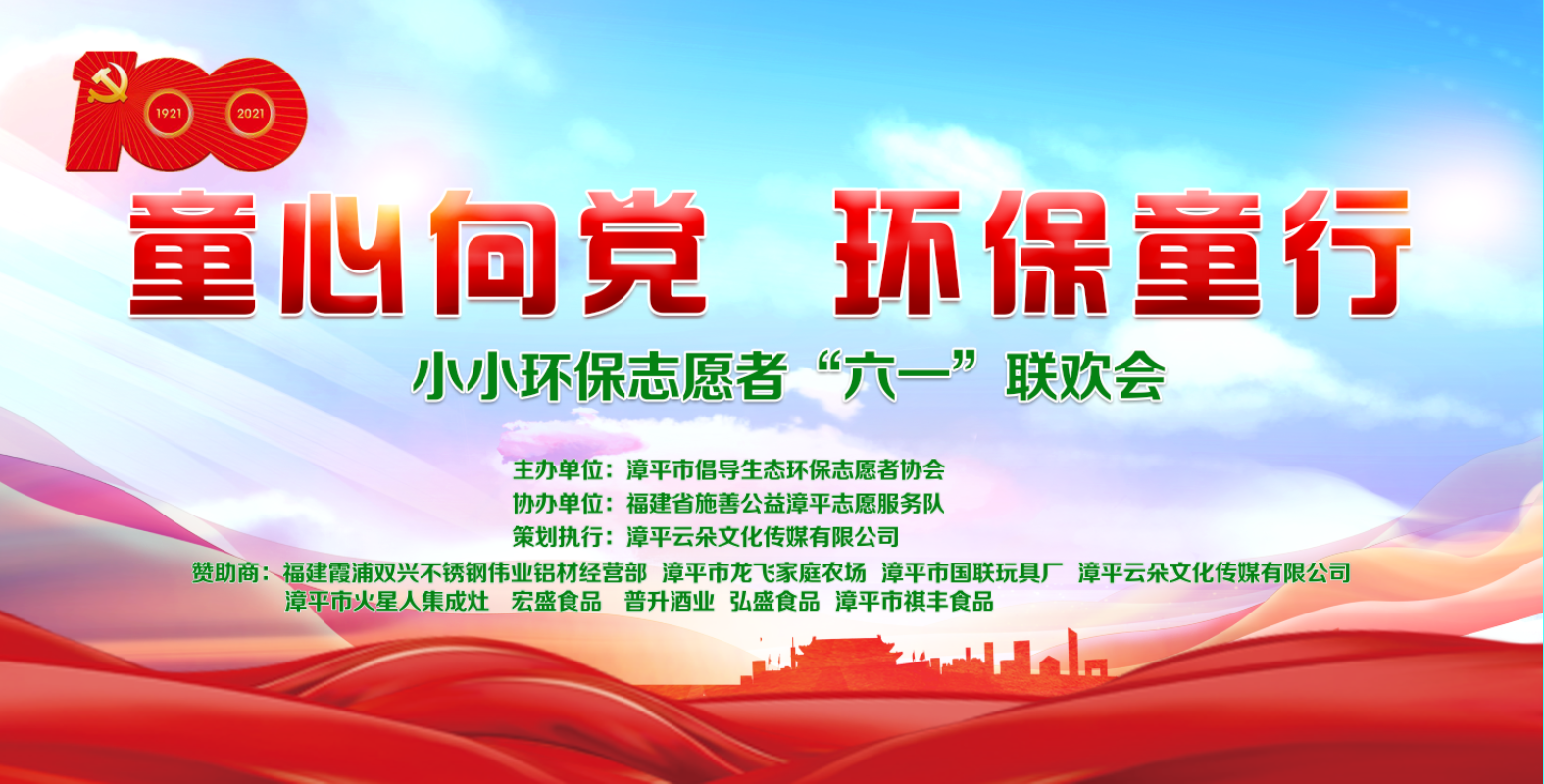 100
1921 2021

童心向党 环保童行

小小环保志愿者“六一”联欢会

主办单位：漳平市倡导生态环保志愿者协会
协办单位：福建省施善公益漳平志愿服务队
策划执行：漳平云朵文化传媒有限公司
赞助商：福建霞浦双兴不锈钢伟业铝材经营部 漳平市龙飞家庭农场 漳平市国联玩具厂 漳平云朵文化传媒有限公司
漳平市火星人集成灶 宏盛食品 普升酒业 弘盛食品 漳平市祺丰食品